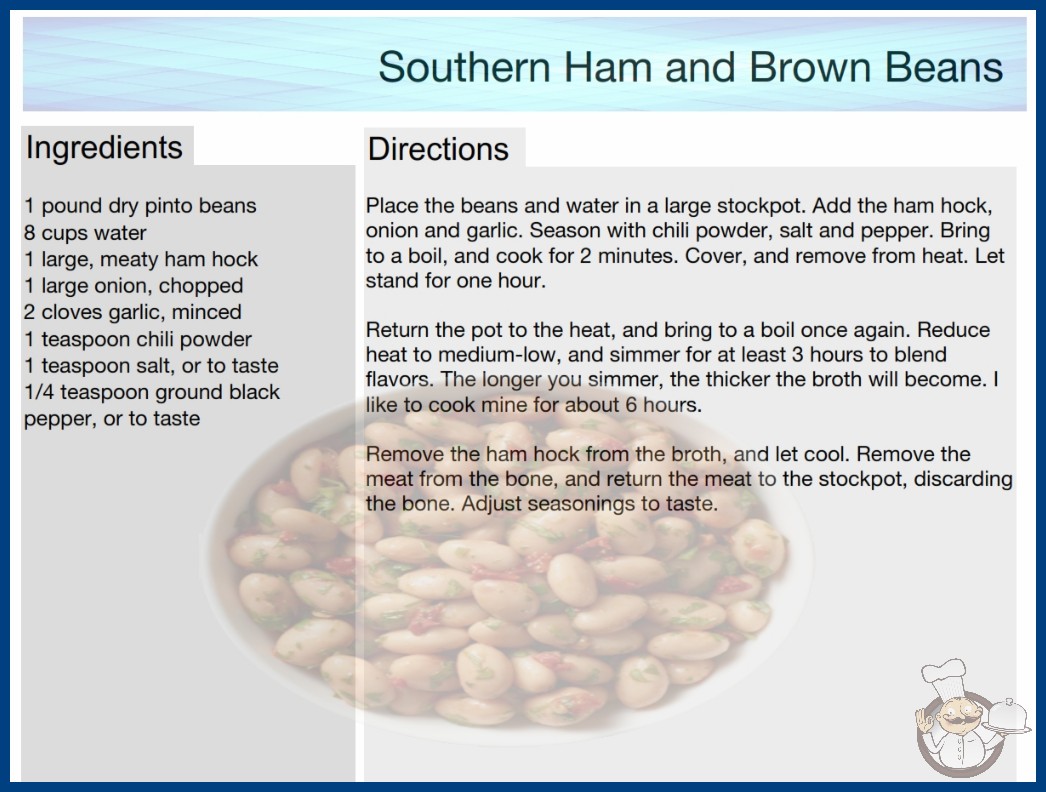 Southern Ham and Brown Beans

Ingredients

1 pound dry pinto beans
8 cups water
1 large, meaty ham hock
1 large onion, chopped
2 cloves garlic, minced
1 teaspoon chili powder
1 teaspoon salt, or to taste
1/4 teaspoon ground black pepper, or to taste

Directions

Place the beans and water in a large stockpot. Add the ham hock, onion and garlic. Season with chili powder, salt and pepper. Bring to a boil, and cook for 2 minutes. Cover, and remove from heat. Let stand for one hour.

Return the pot to the heat, and bring to a boil once again. Reduce heat to medium-low, and simmer for at least 3 hours to blend flavors. The longer you simmer, the thicker the broth will become. I like to cook mine for about 6 hours.

Remove the ham hock from the broth, and let cool. Remove the meat from the bone, and return the meat to the stockpot, discarding the bone. Adjust seasonings to taste.